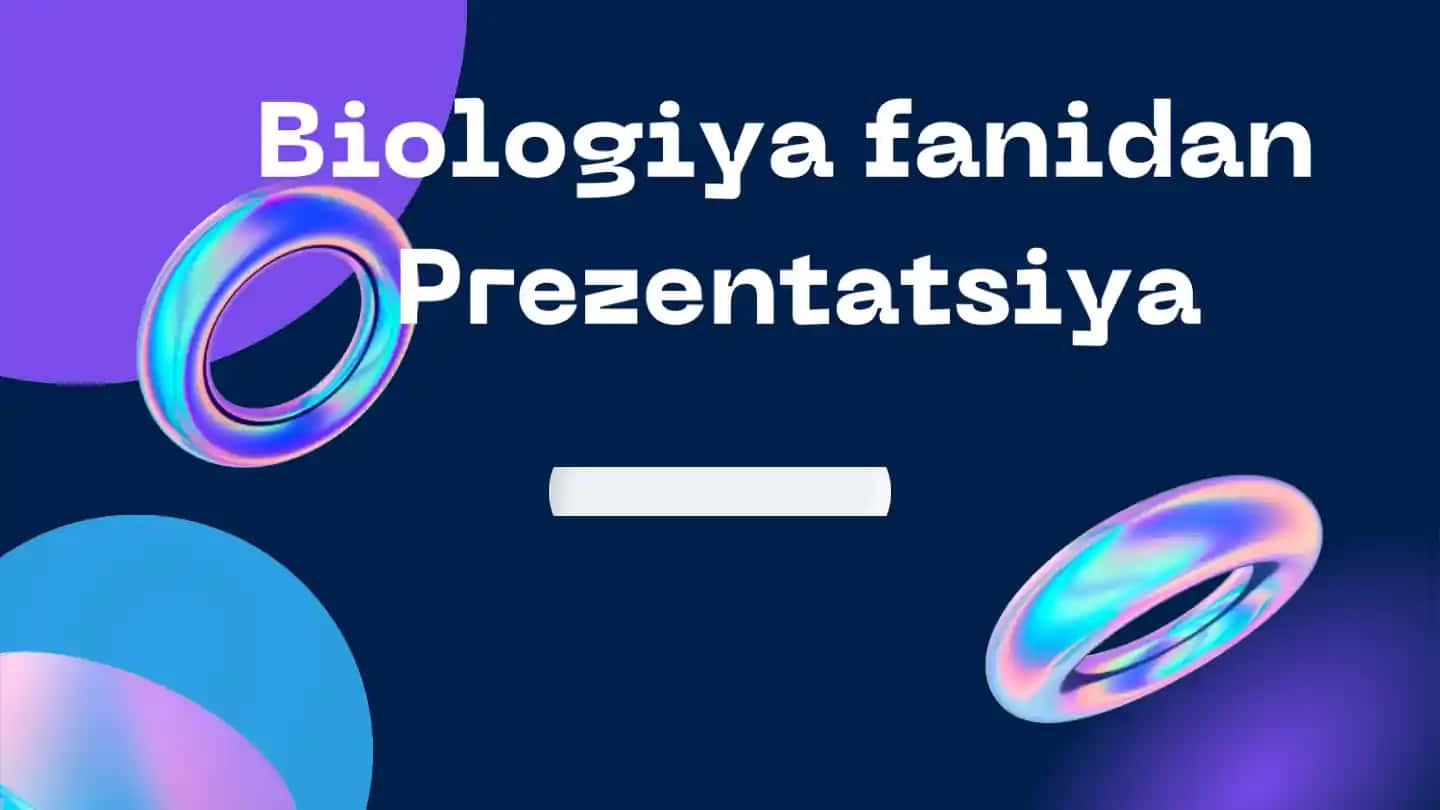 Biologiya fanidan Prezentatsiya